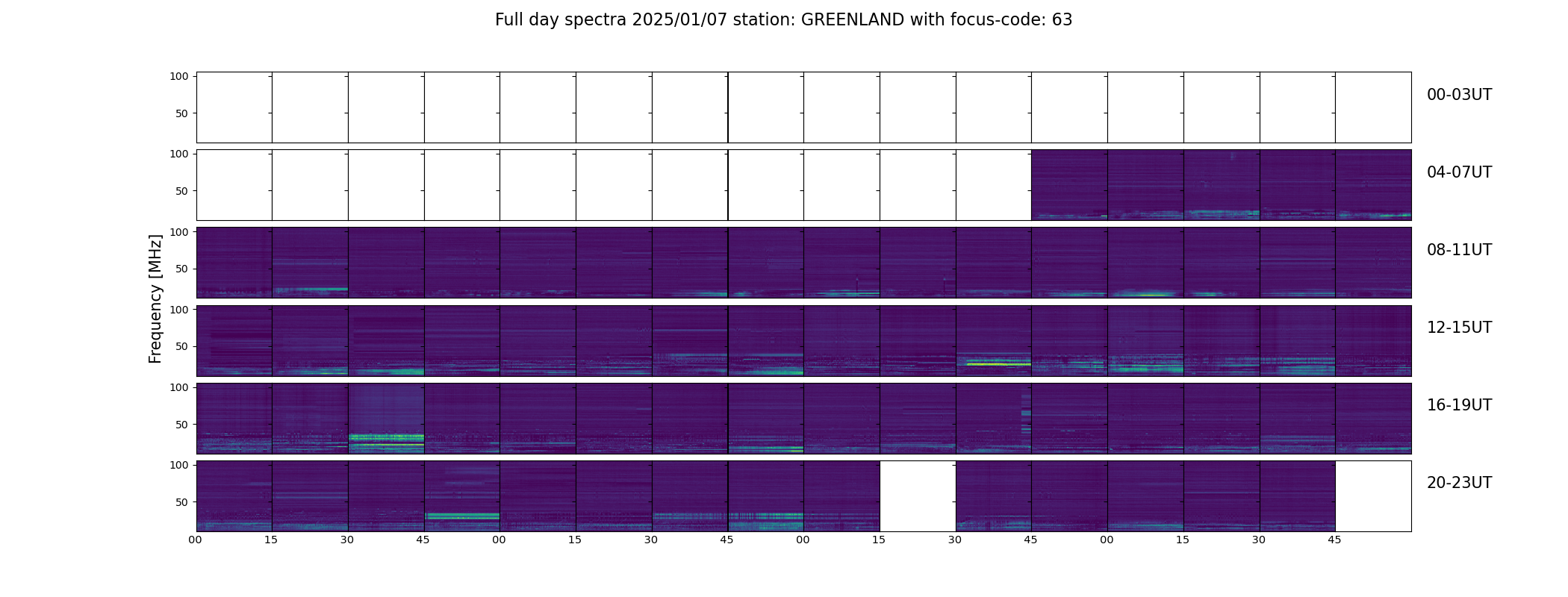 Full day spectra 2025/01/07 station: GREENLAND with focus-code: 63

Frequency [MHz]

100
50
00-03UT

100
50
04-07UT

100
50
08-11UT

100
50
12-15UT

100
50
16-19UT

100
50
20-23UT

00 15 30 45 00 15 30 45 00 15 30 45 00 15 30 45